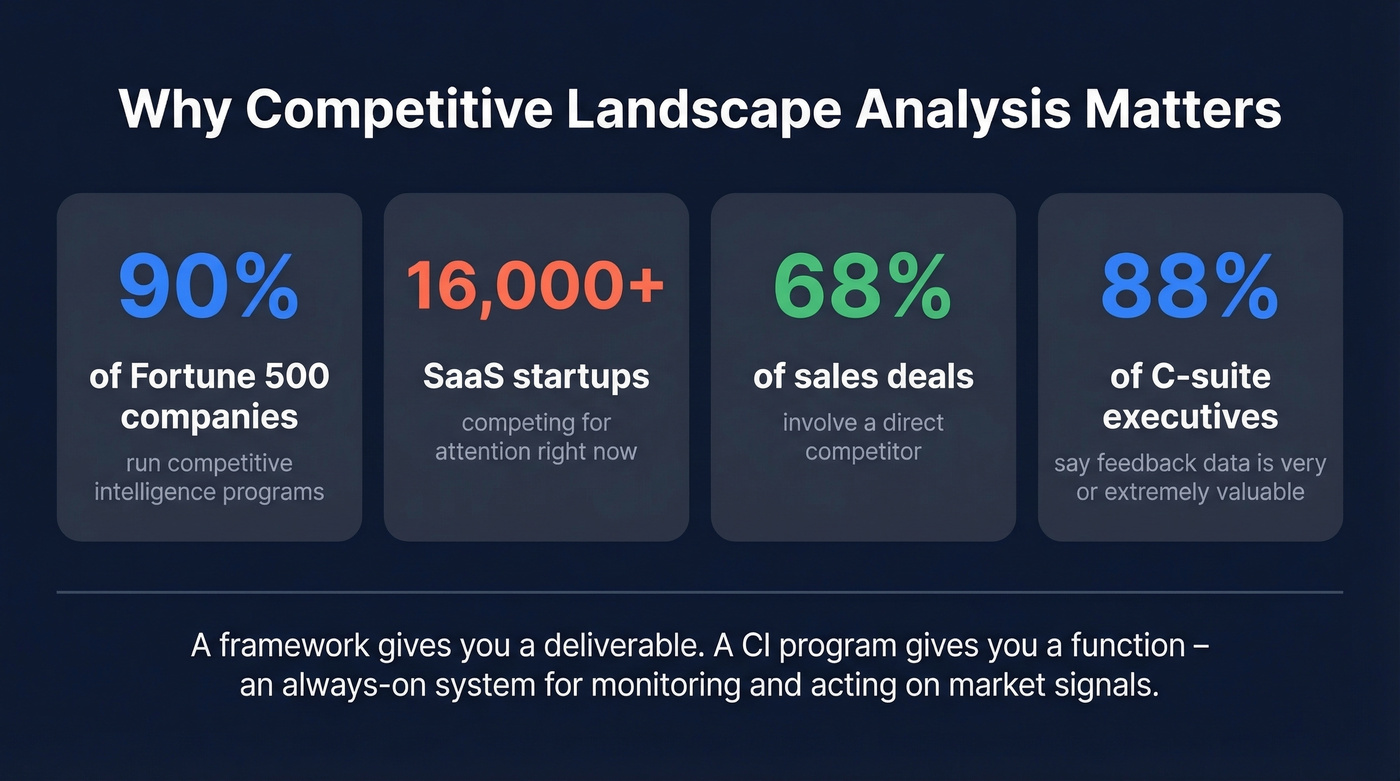 Why Competitive Landscape Analysis Matters

90%

of Fortune 500 companies

run competitive intelligence programs

16,000+

SaaS startups

competing for attention right now

68%

of sales deals

involve a direct competitor

88%

of C-suite executives

say feedback data is very or extremely valuable

A framework gives you a deliverable. A CI program gives you a function – an always-on system for monitoring and acting on market signals.